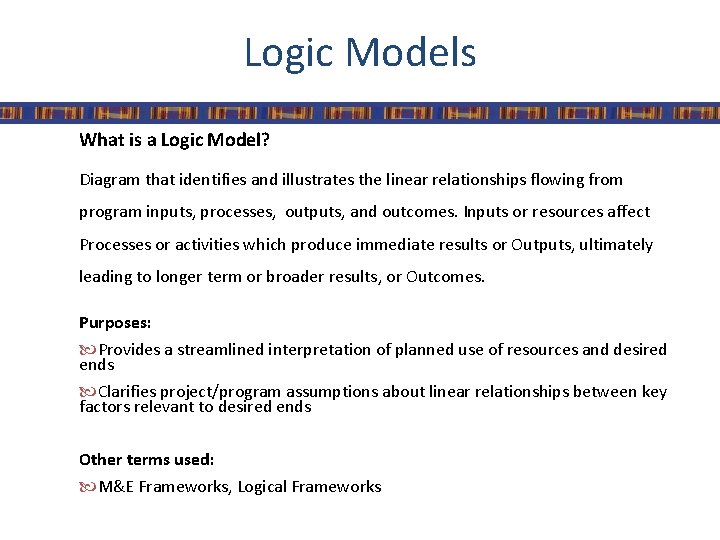 Logic Models

What is a Logic Model?

Diagram that identifies and illustrates the linear relationships flowing from program inputs, processes, outputs, and outcomes. Inputs or resources affect Processes or activities which produce immediate results or Outputs, ultimately leading to longer term or broader results, or Outcomes.

Purposes:

Provides a streamlined interpretation of planned use of resources and desired ends

Clarifies project/program assumptions about linear relationships between key factors relevant to desired ends

Other terms used:

M&E Frameworks, Logical Frameworks